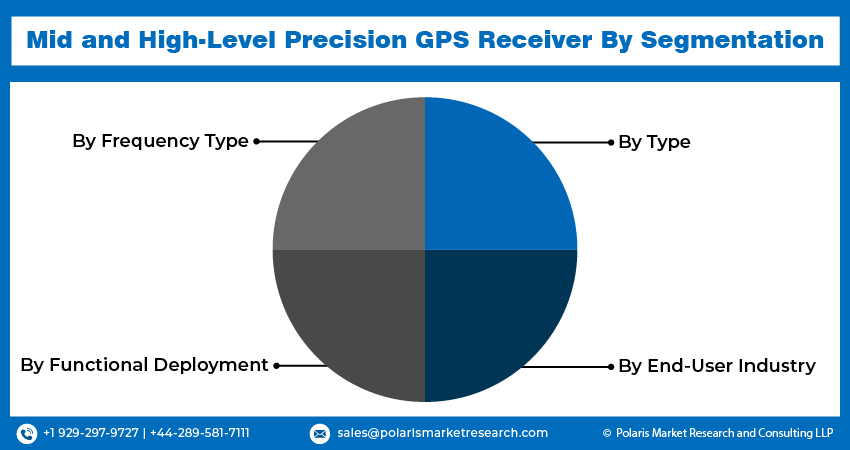 Mid and High-Level Precision GPS Receiver By Segmentation

By Frequency Type

By Type

By Functional Deployment

By End-User Industry

+1 929-297-9727 | +44-289-581-7111

sales@polarismarketresearch.com

© Polaris Market Research and Consulting LLP